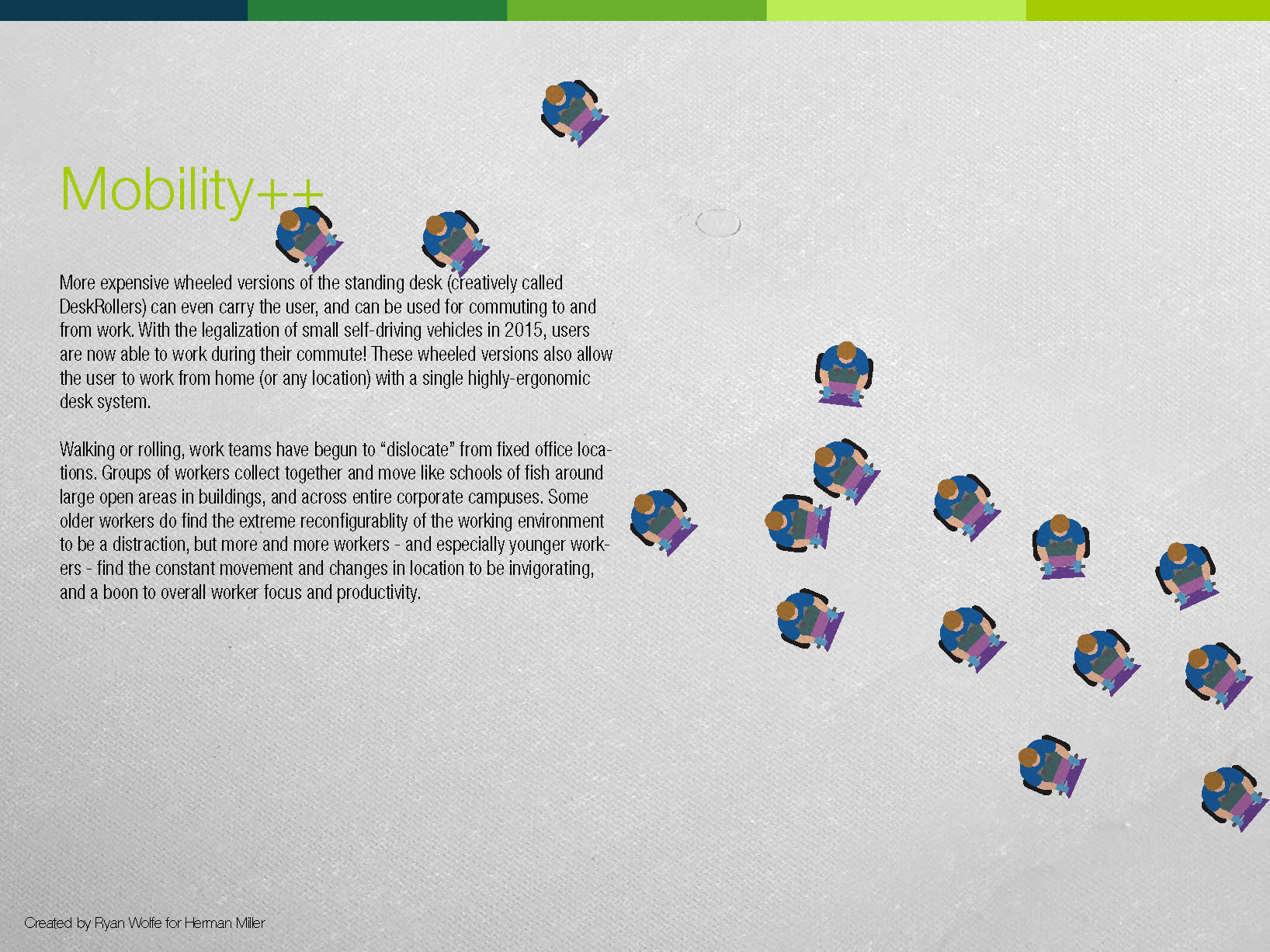 Mobility++

More expensive wheeled versions of the standing desk (creatively called DeskRollers) can even carry the user, and can be used for commuting to and from work. With the legalization of small self-driving vehicles in 2015, users are now able to work during their commute! These wheeled versions also allow the user to work from home (or any location) with a single highly-ergonomic desk system.

Walking or rolling, work teams have begun to “dislocate” from fixed office locations. Groups of workers collect together and move like schools of fish around large open areas in buildings, and across entire corporate campuses. Some older workers do find the extreme reconfigurablity of the working environment to be a distraction, but more and more workers - and especially younger workers - find the constant movement and changes in location to be invigorating, and a boon to overall worker focus and productivity.

Created by Ryan Wolfe for Herman Miller